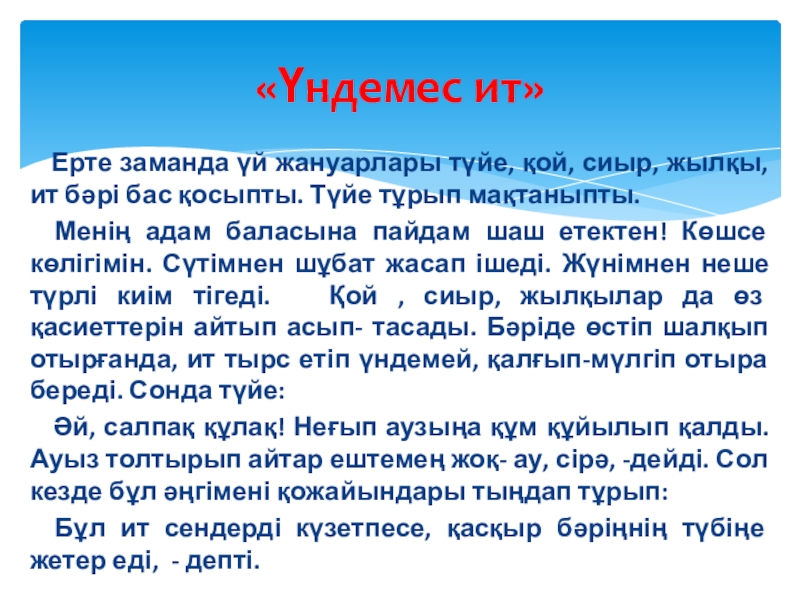 «Үндемес ит»

Ерте заманда үй жануарлары түйе, қой, сиыр, жылқы, ит бәрі бас қосыпты. Түйе тұрып мақтаныпты.

Менің адам баласына пайдам шаш етектен! Көшсе көлігімін. Сүтімнен шұбат жасап ішеді. Жүнімнен неше түрлі киім тігеді. Қой , сиыр, жылқылар да өз қасиеттерін айтып асып- тасады. Бәріде өстіп шалқып отырғанда, ит тырс етіп үндемей, қалғып-мүлгіп отыра береді. Сонда түйе:

Әй, салпақ құлақ! Неғып аузыңа құм құйылып қалды. Ауыз толтырып айтар ештемең жоқ- ау, сірә, -дейді. Сол кезде бұл әңгімені қожайындары тыңдап тұрып:

Бұл ит сендерді күзетпесе, қасқыр бәріңнің түбіңе жетер еді, - депті.